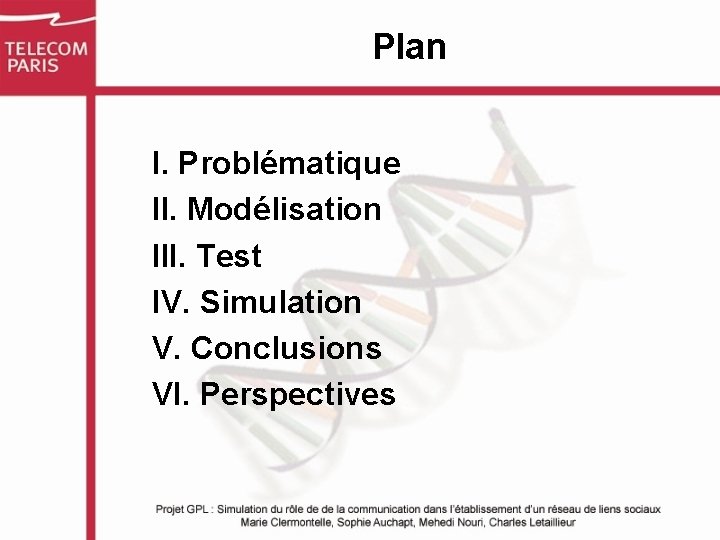 TELECOM PARIS

Plan

I. Problématique
II. Modélisation
III. Test
IV. Simulation
V. Conclusions
VI. Perspectives

Projet GPL : Simulation du rôle de de la communication dans l'établissement d'un réseau de liens sociaux
Marie Clermontelle, Sophie Auchapt, Mehedi Nouri, Charles Letaillieur